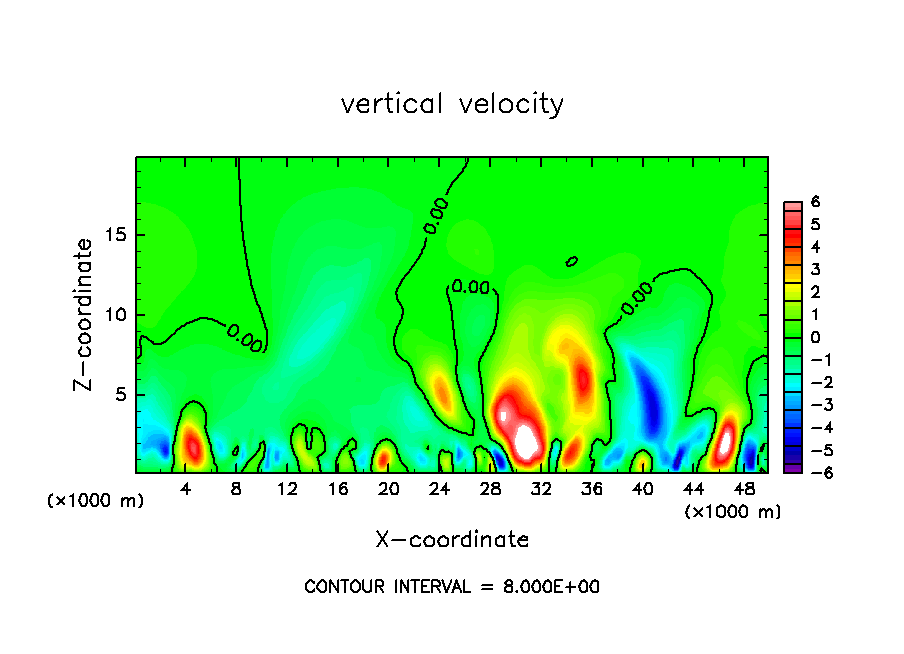 vertical velocity

Z-coordinate

15
10
5

(×1000 m)

0.00
0.00
0.00
0.00

4 8 12 16 20 24 28 32 36 40 44 48

(×1000 m)

X-coordinate

6
5
4
3
2
1
0
−1
−2
−3
−4
−5
−6

CONTOUR INTERVAL = 8.000E+00